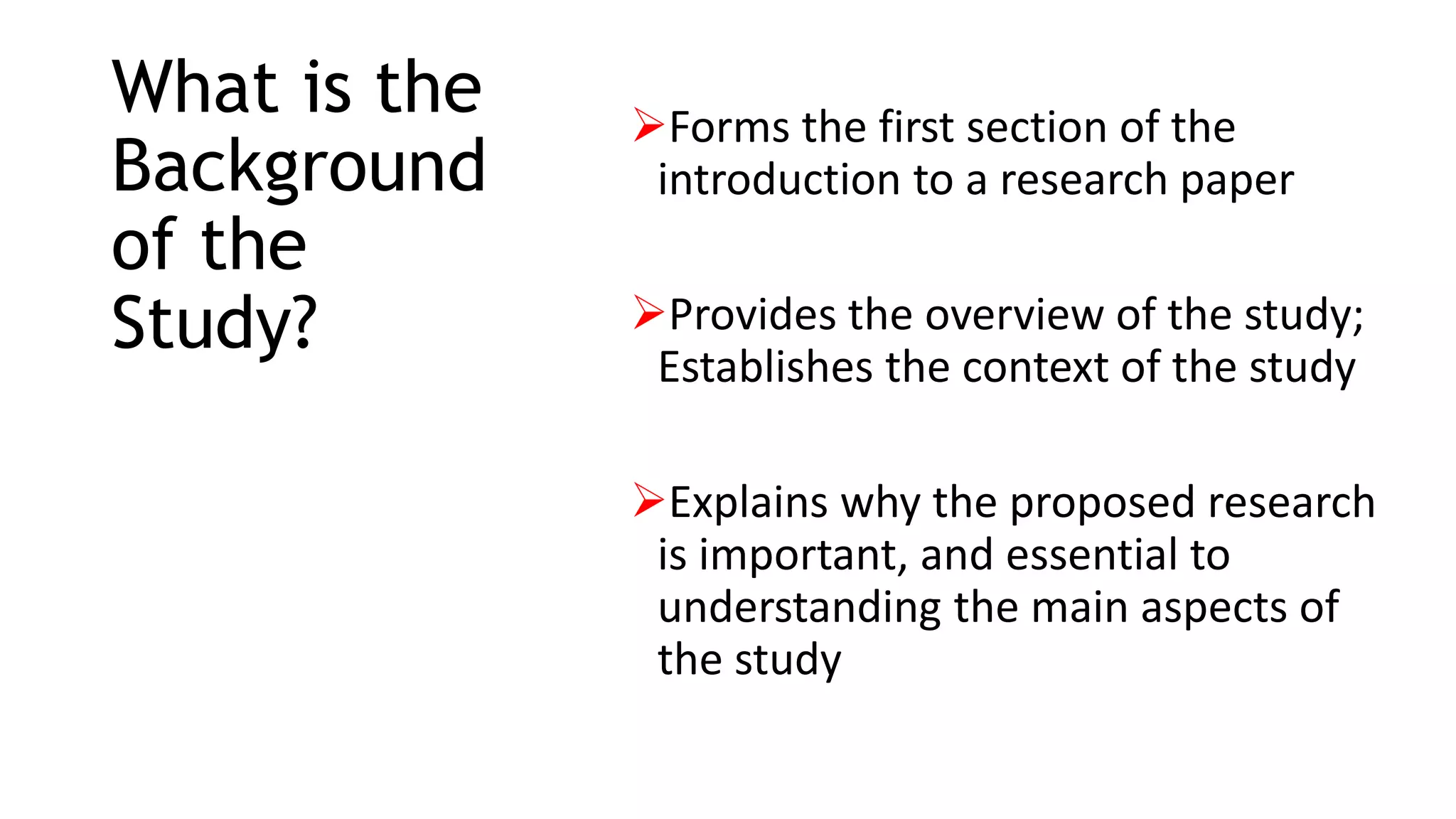 What is the Background of the Study?

➢Forms the first section of the introduction to a research paper

➢Provides the overview of the study; Establishes the context of the study

➢Explains why the proposed research is important, and essential to understanding the main aspects of the study